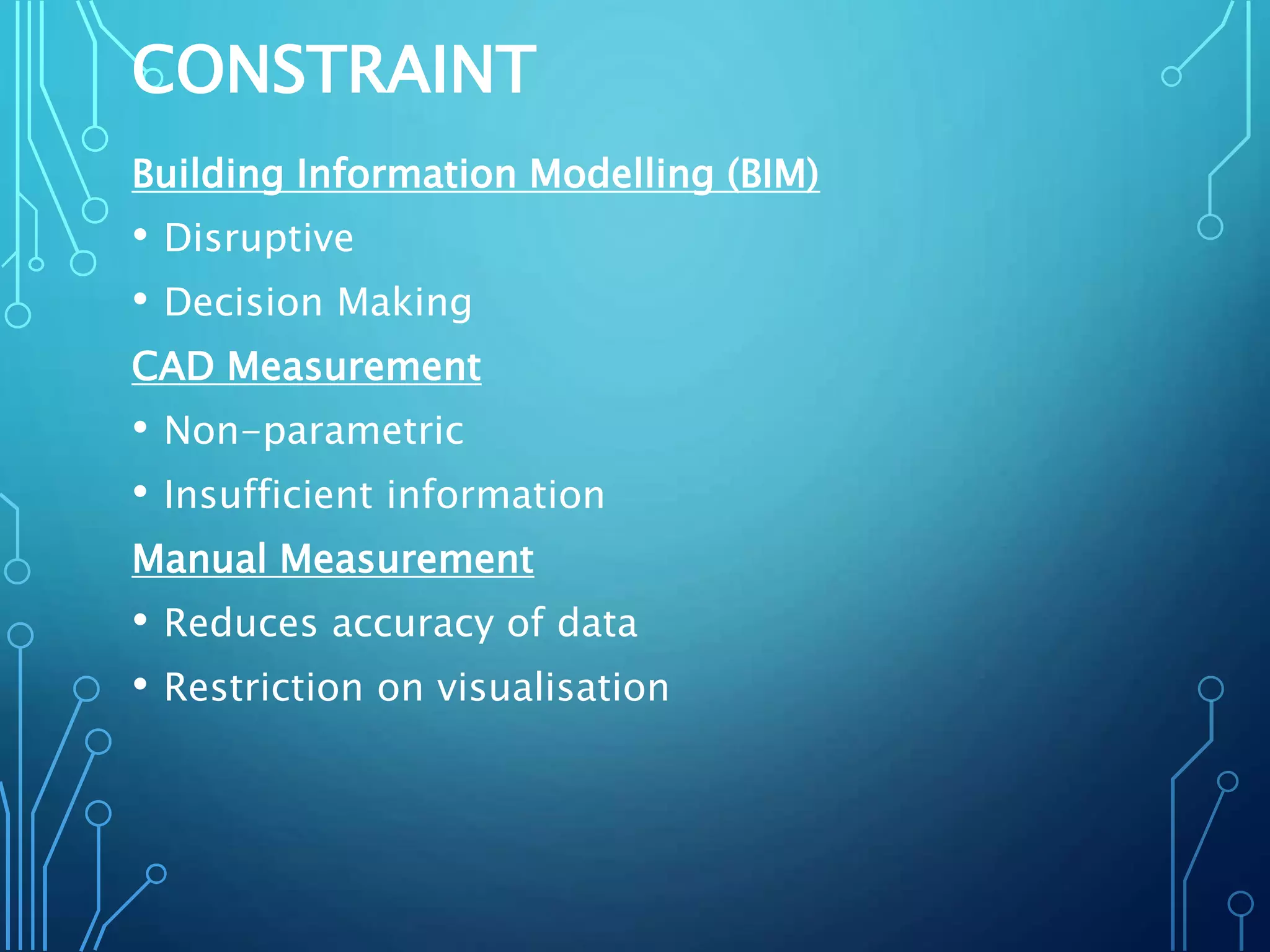 CONSTRAINT

Building Information Modelling (BIM)

• Disruptive

• Decision Making

CAD Measurement

• Non-parametric

• Insufficient information

Manual Measurement

• Reduces accuracy of data

• Restriction on visualisation